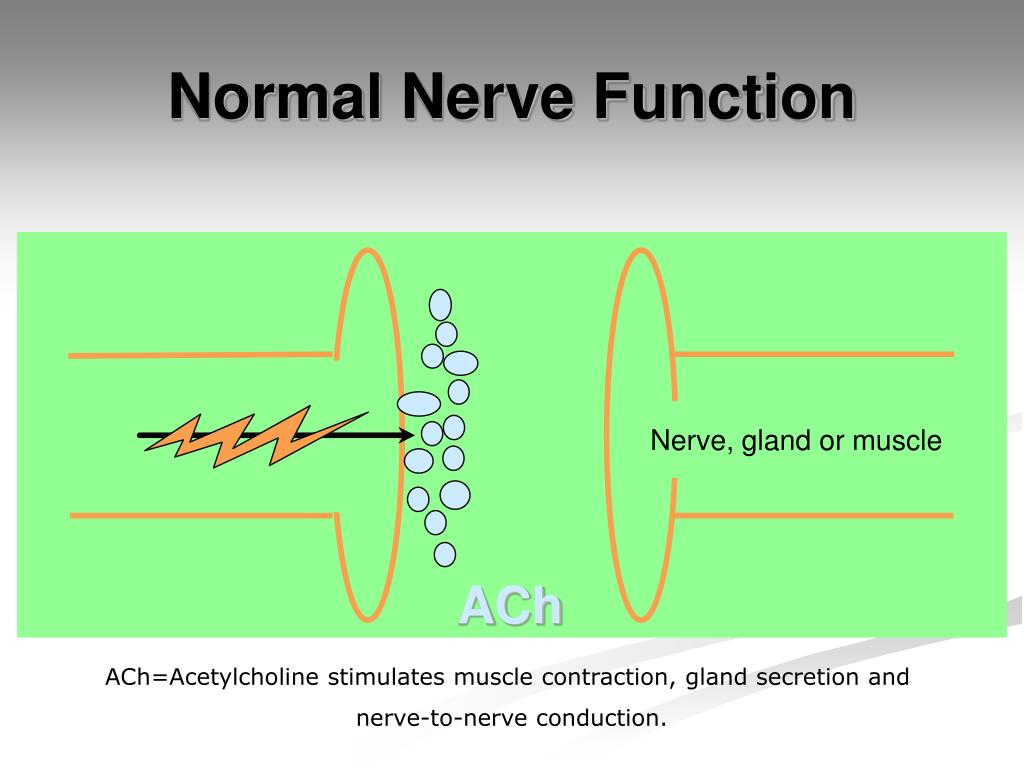 Normal Nerve Function

Nerve, gland or muscle

ACh

ACh=Acetylcholine stimulates muscle contraction, gland secretion and nerve-to-nerve conduction.